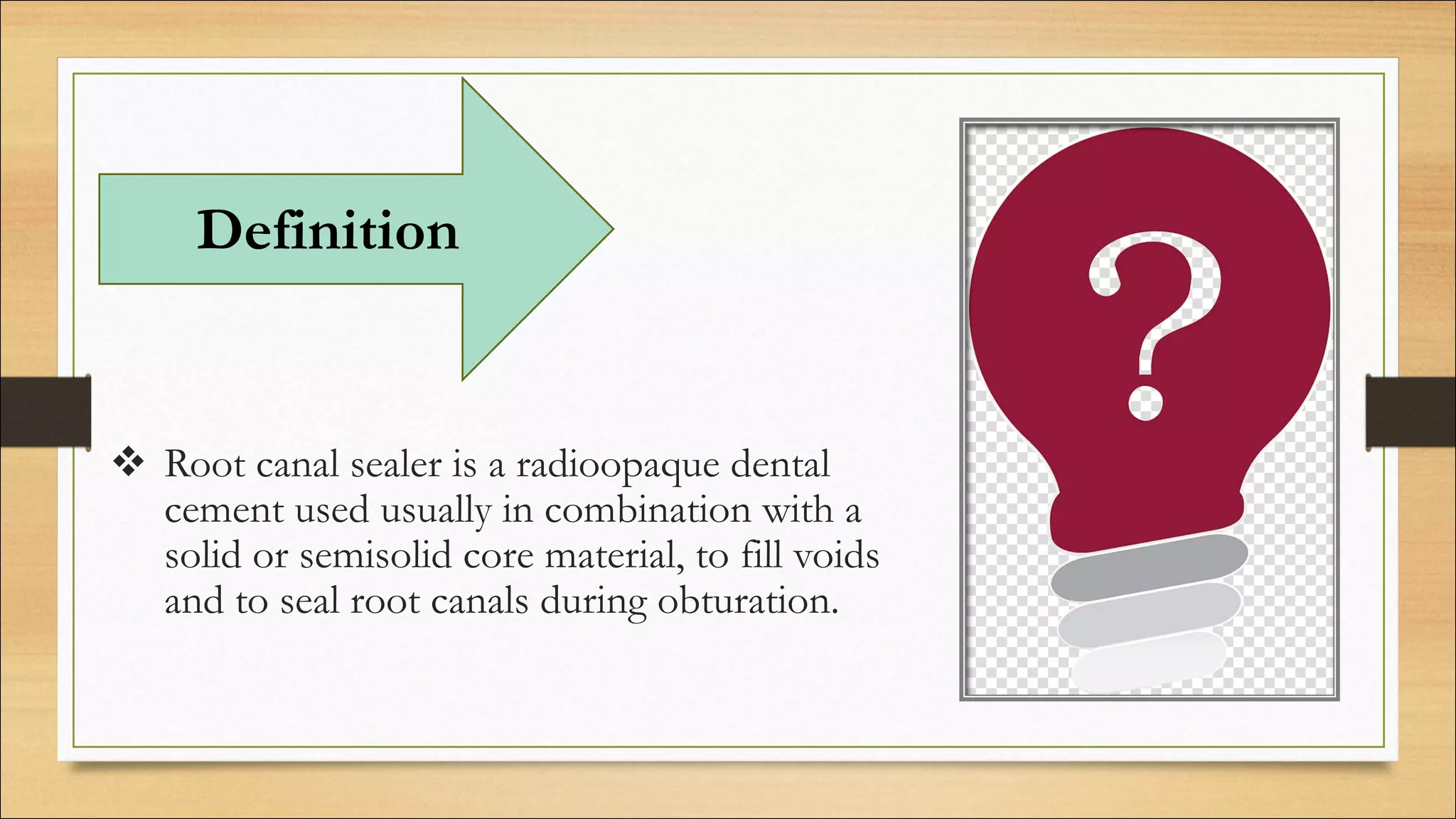 Definition

❖ Root canal sealer is a radioopaque dental cement used usually in combination with a solid or semisolid core material, to fill voids and to seal root canals during obturation.

?